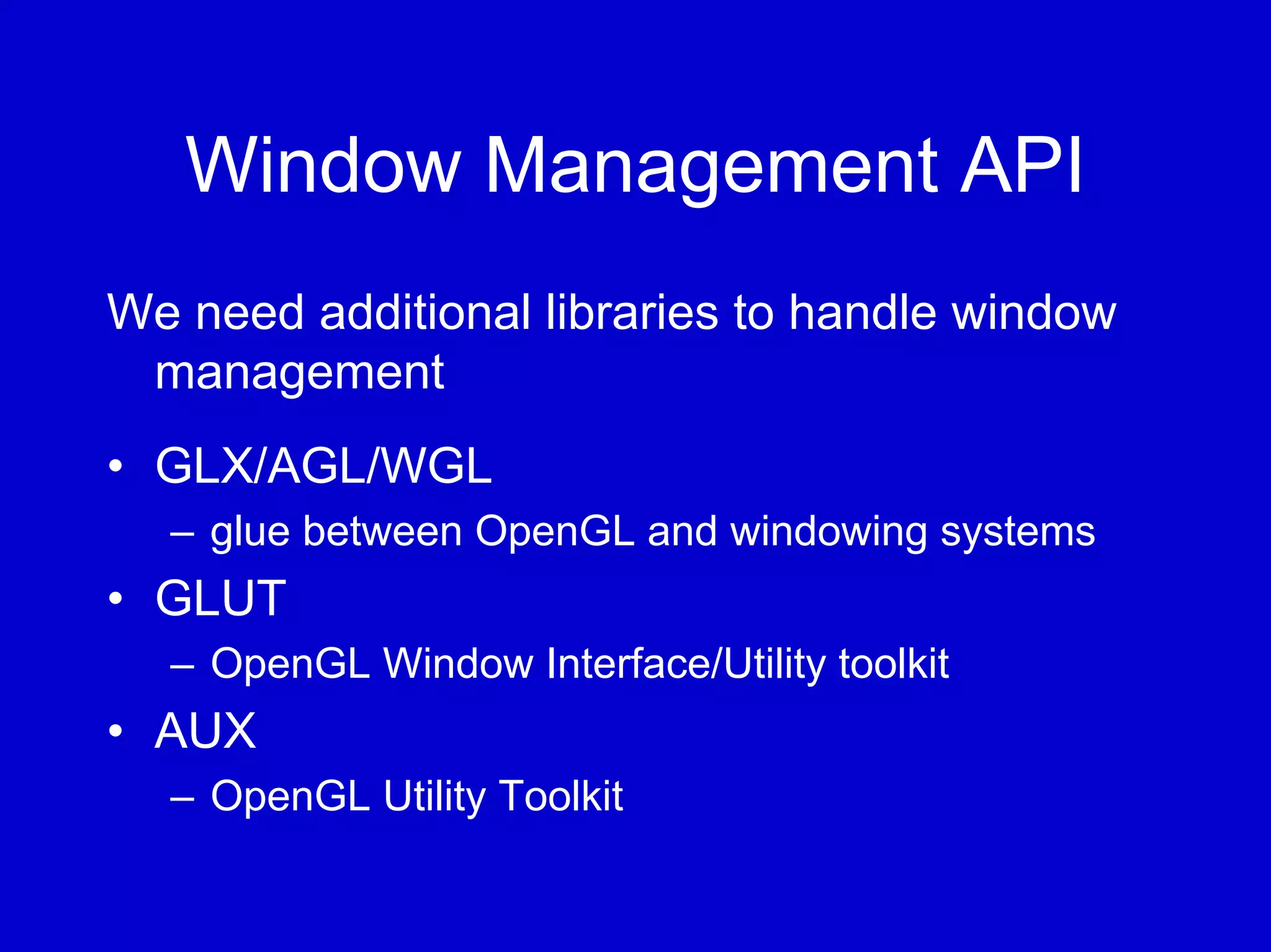 Window Management API

We need additional libraries to handle window management

• GLX/AGL/WGL
  – glue between OpenGL and windowing systems
• GLUT
  – OpenGL Window Interface/Utility toolkit
• AUX
  – OpenGL Utility Toolkit